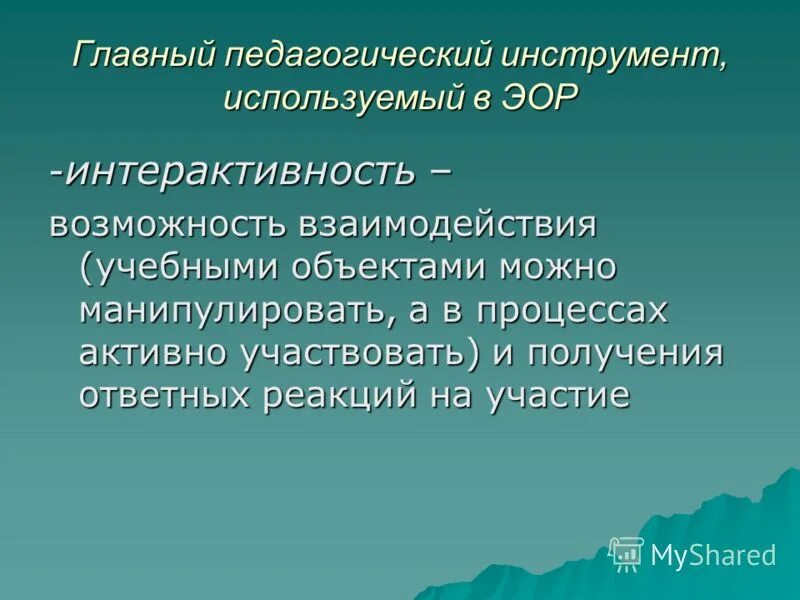 Главный педагогический инструмент, используемый в ЭОР

-интерактивность –

возможность взаимодействия (учебными объектами можно манипулировать, а в процессах активно участвовать) и получения ответных реакций на участие

MyShared